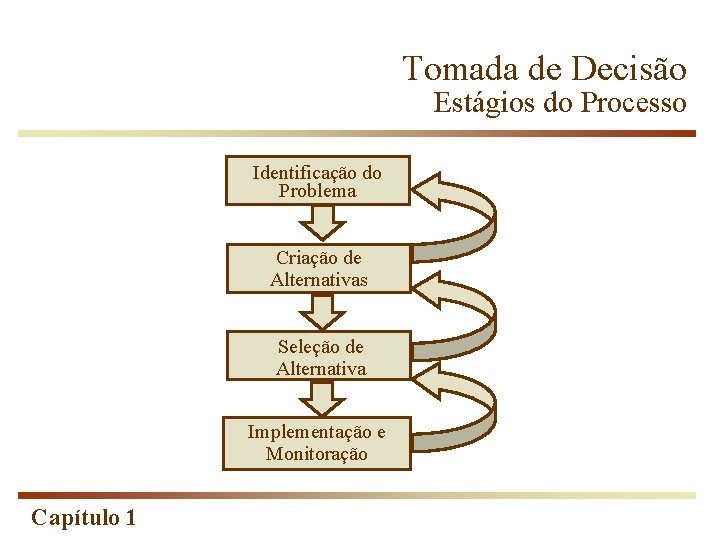 Tomada de Decisão
Estágios do Processo

Identificação do Problema

Criação de Alternativas

Seleção de Alternativa

Implementação e Monitoração

Capítulo 1